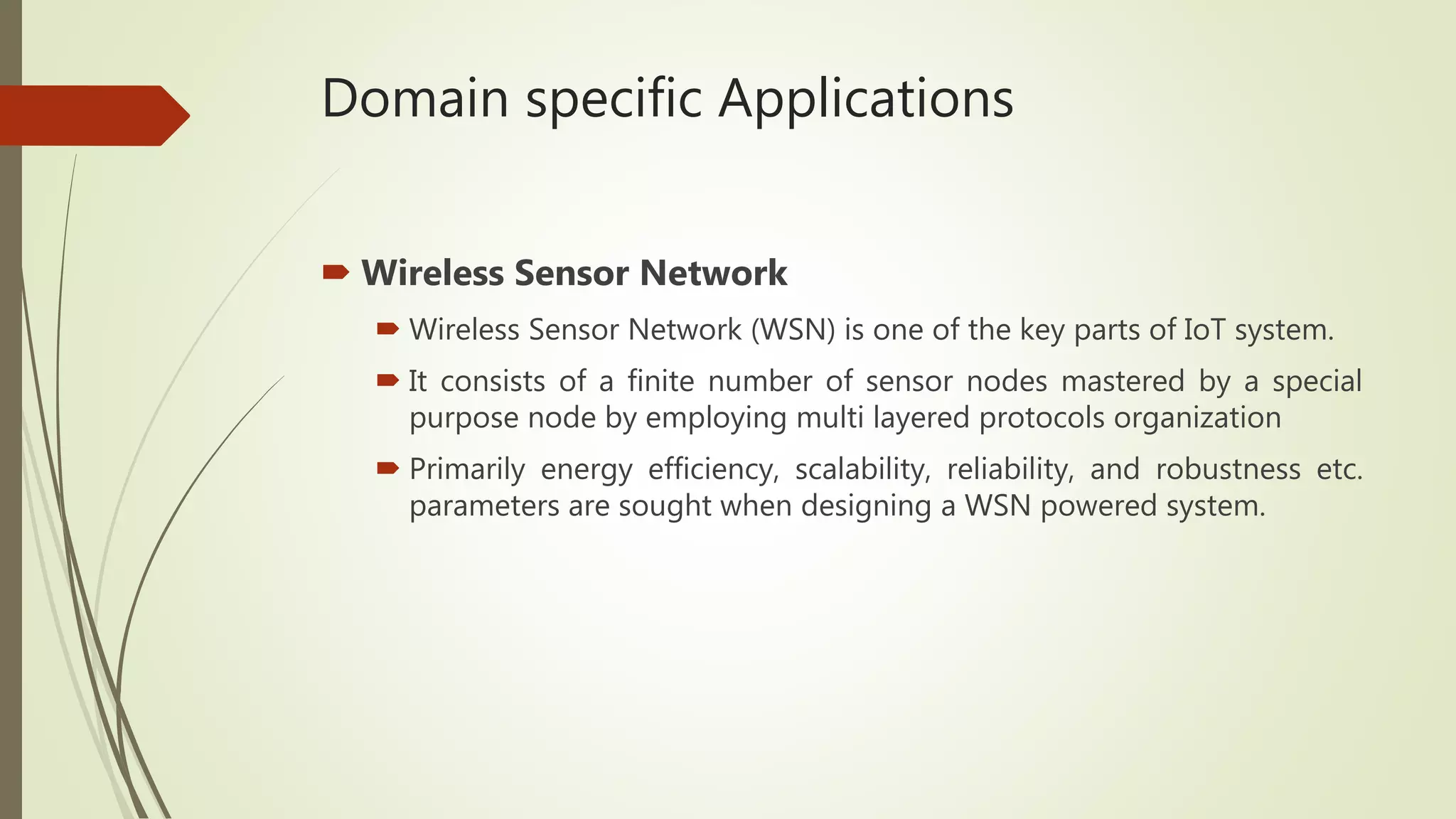 Domain specific Applications

Wireless Sensor Network

Wireless Sensor Network (WSN) is one of the key parts of IoT system.

It consists of a finite number of sensor nodes mastered by a special purpose node by employing multi layered protocols organization

Primarily energy efficiency, scalability, reliability, and robustness etc. parameters are sought when designing a WSN powered system.